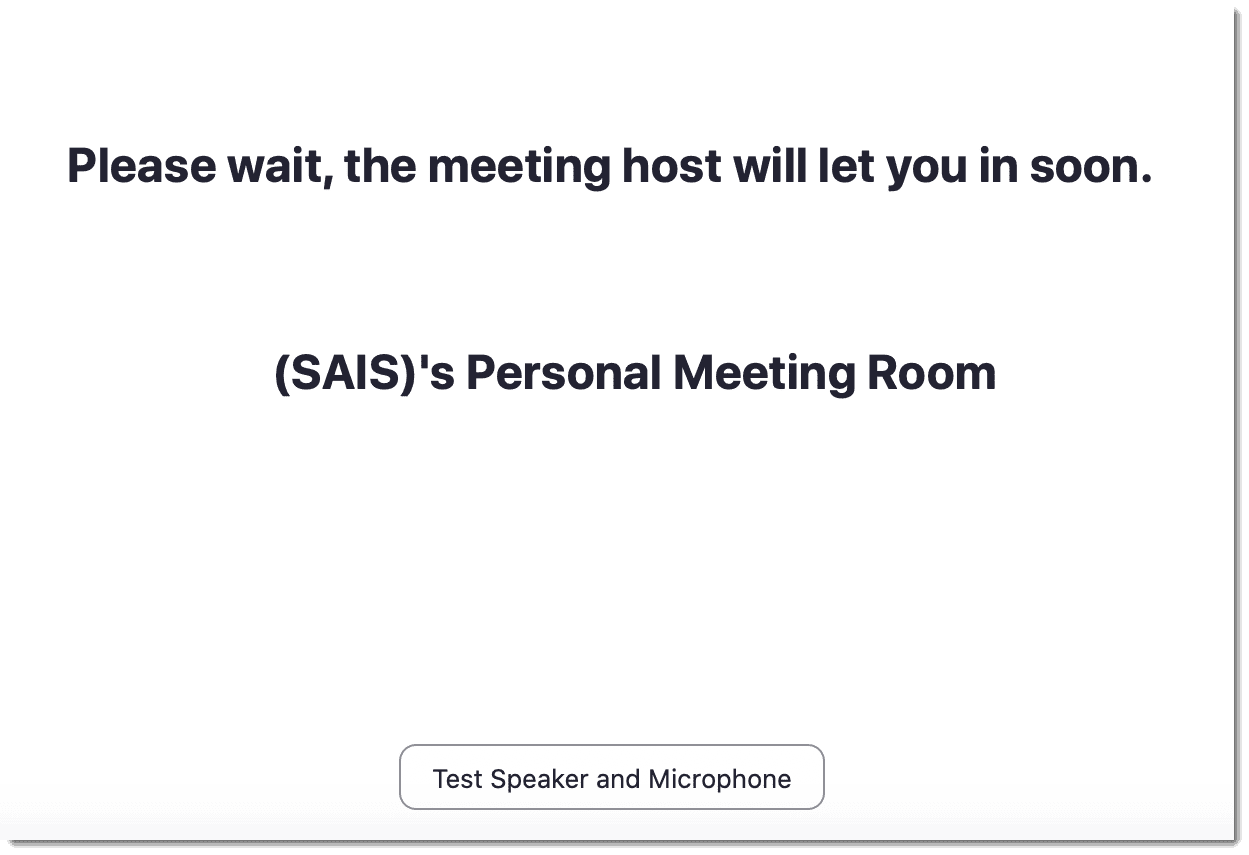 Please wait, the meeting host will let you in soon.

(SAIS)'s Personal Meeting Room

Test Speaker and Microphone